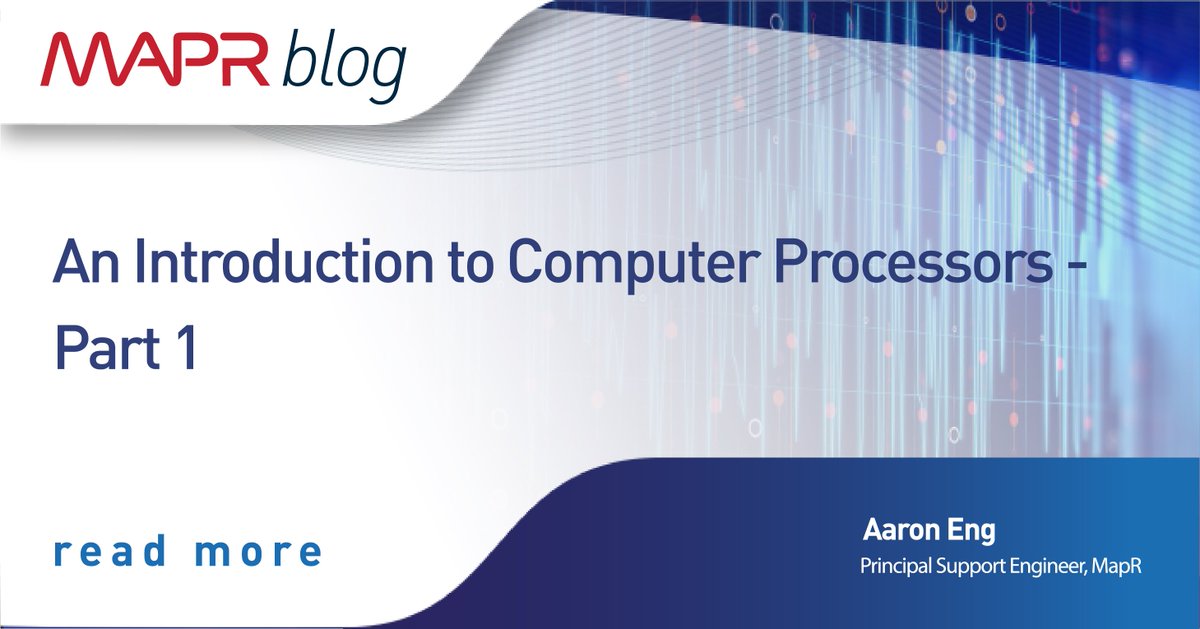 MAPR blog

An Introduction to Computer Processors - Part 1

read more

Aaron Eng
Principal Support Engineer, MapR